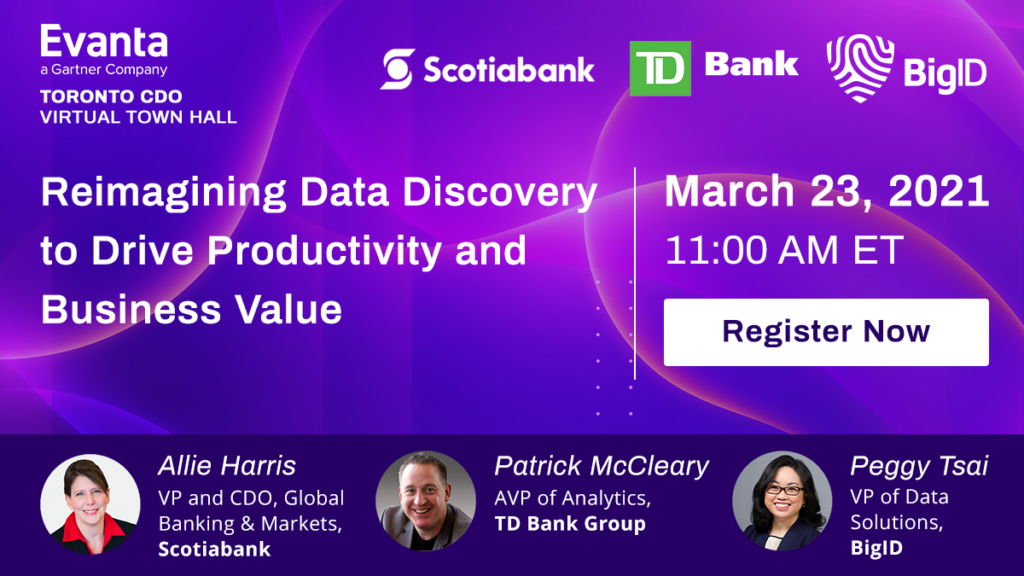 Evanta
a Gartner Company
TORONTO CDO
VIRTUAL TOWN HALL

Scotiabank

TD Bank

BigID

Reimagining Data Discovery to Drive Productivity and Business Value

March 23, 2021
11:00 AM ET

Register Now

Allie Harris
VP and CDO, Global Banking & Markets, Scotiabank

Patrick McCleary
AVP of Analytics, TD Bank Group

Peggy Tsai
VP of Data Solutions, BigID